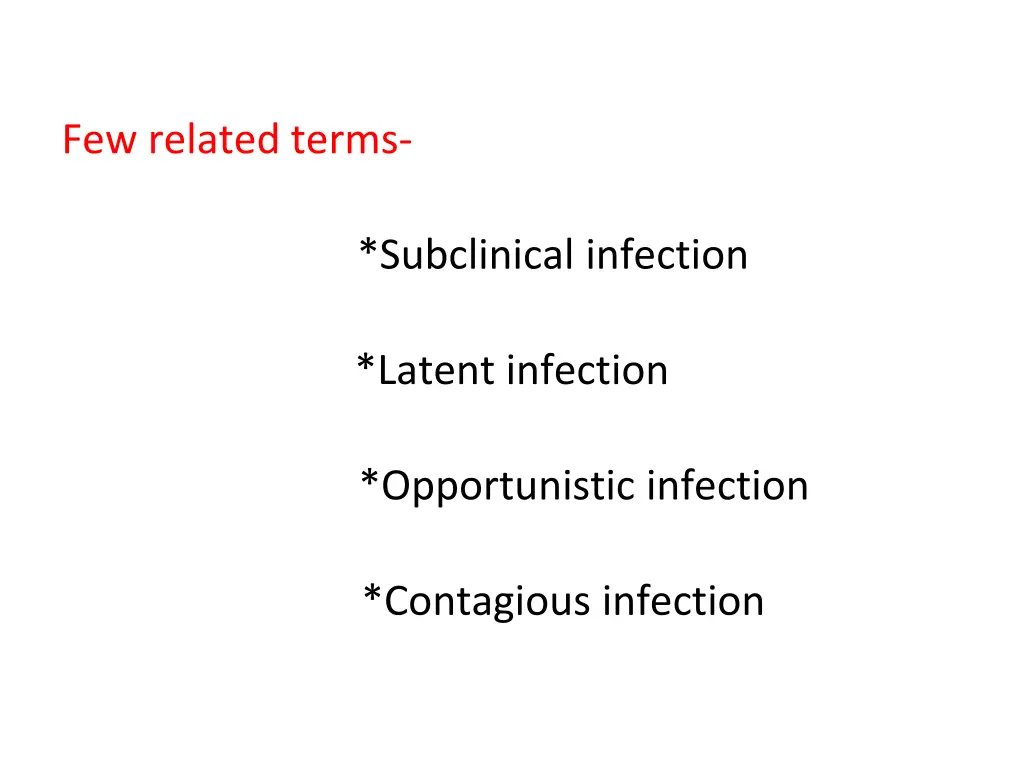 Few related terms-

*Subclinical infection

*Latent infection

*Opportunistic infection

*Contagious infection